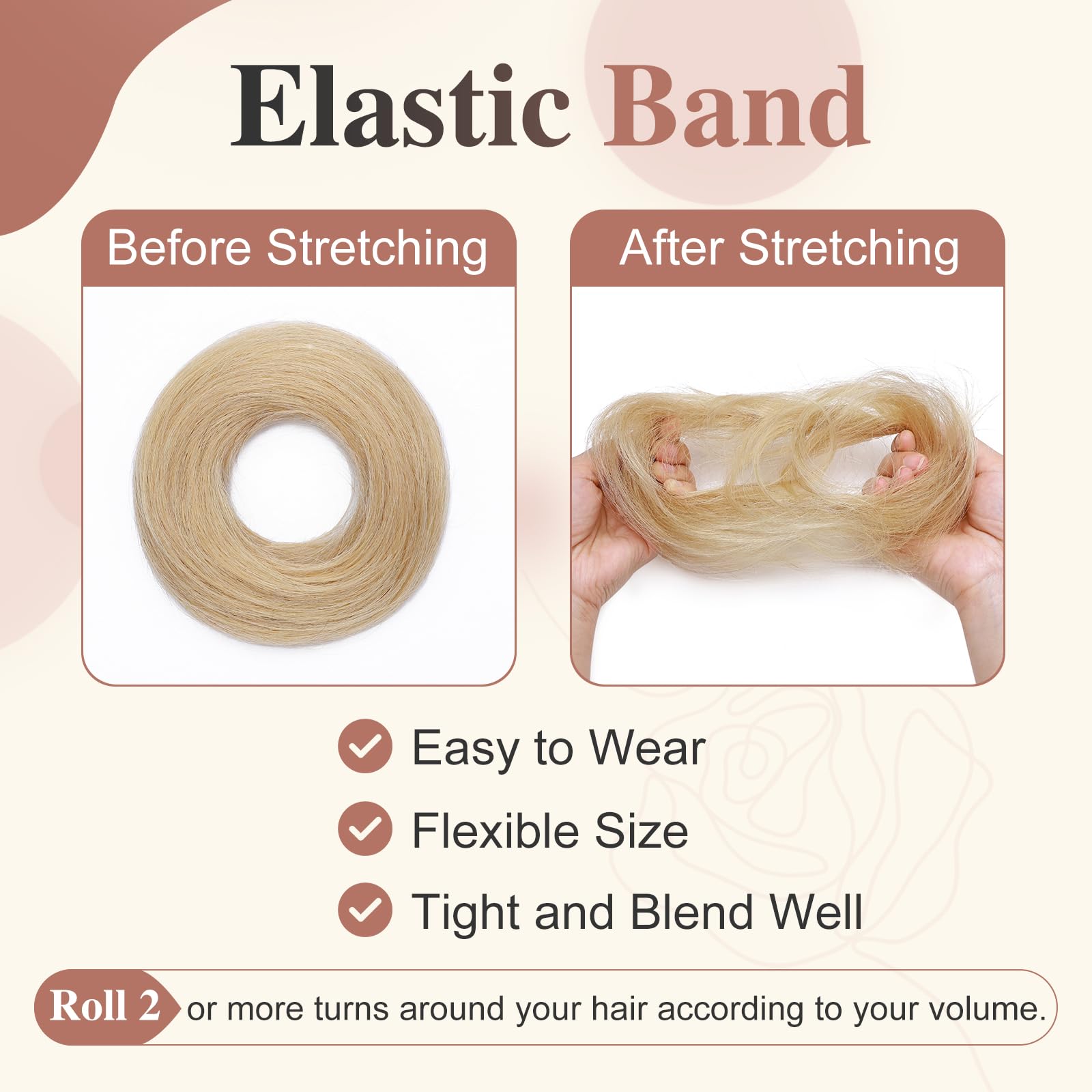 Elastic Band

Before Stretching

After Stretching

Easy to Wear

Flexible Size

Tight and Blend Well

Roll 2 or more turns around your hair according to your volume.